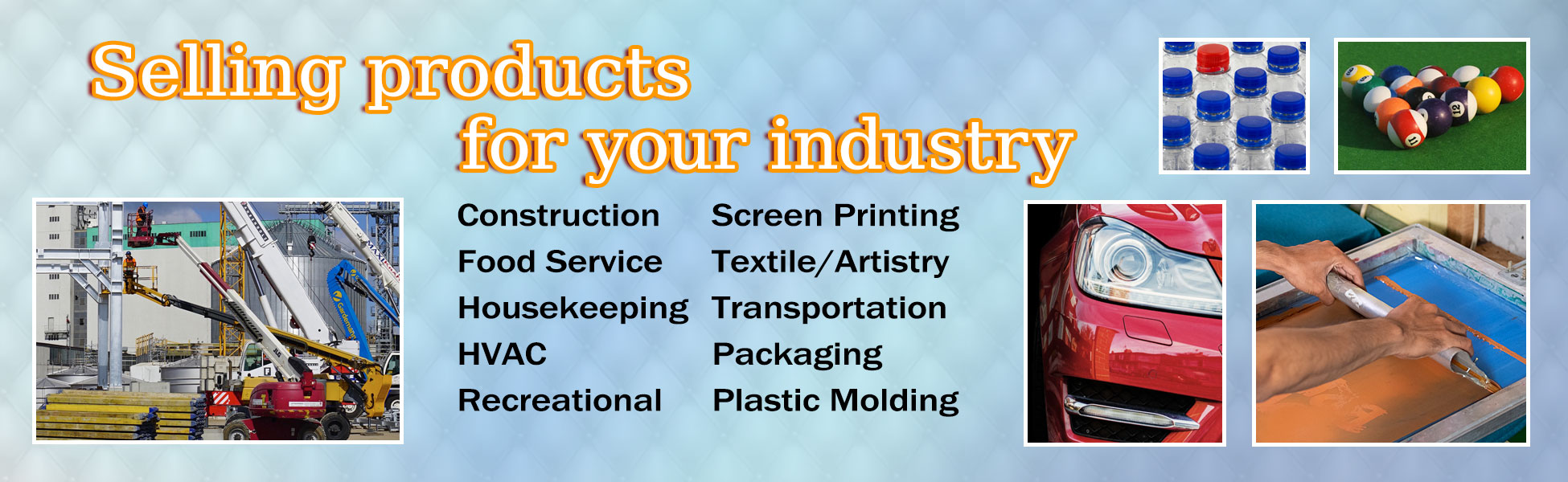 Selling products for your industry

Construction
Food Service
Housekeeping
HVAC
Recreational

Screen Printing
Textile/Artistry
Transportation
Packaging
Plastic Molding